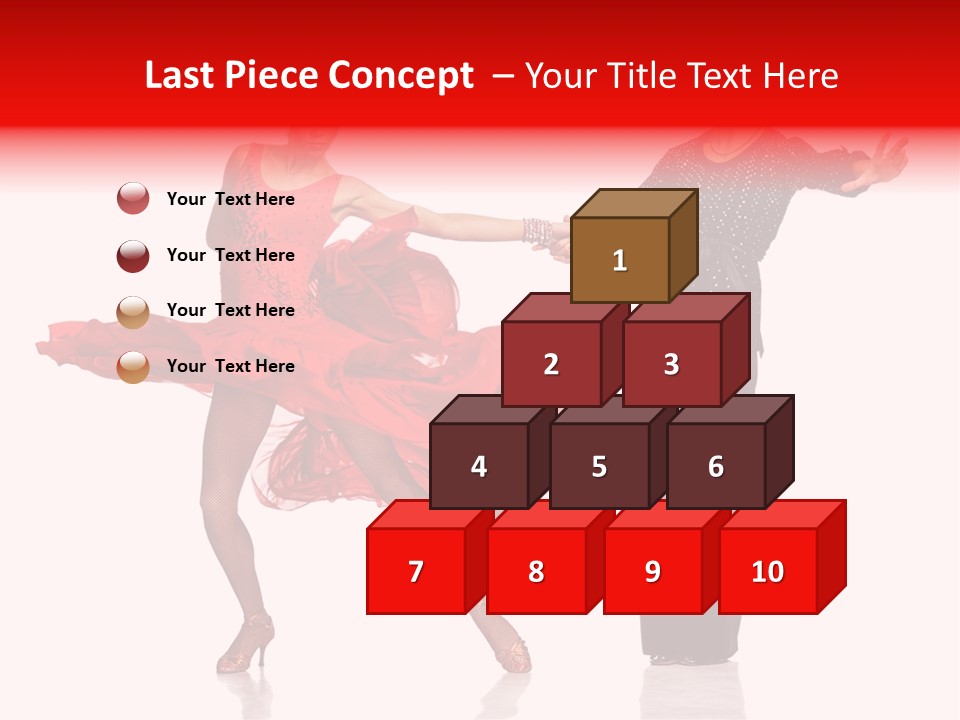 Last Piece Concept – Your Title Text Here

Your Text Here

Your Text Here

Your Text Here

Your Text Here

1

2

3

4

5

6

7

8

9

10